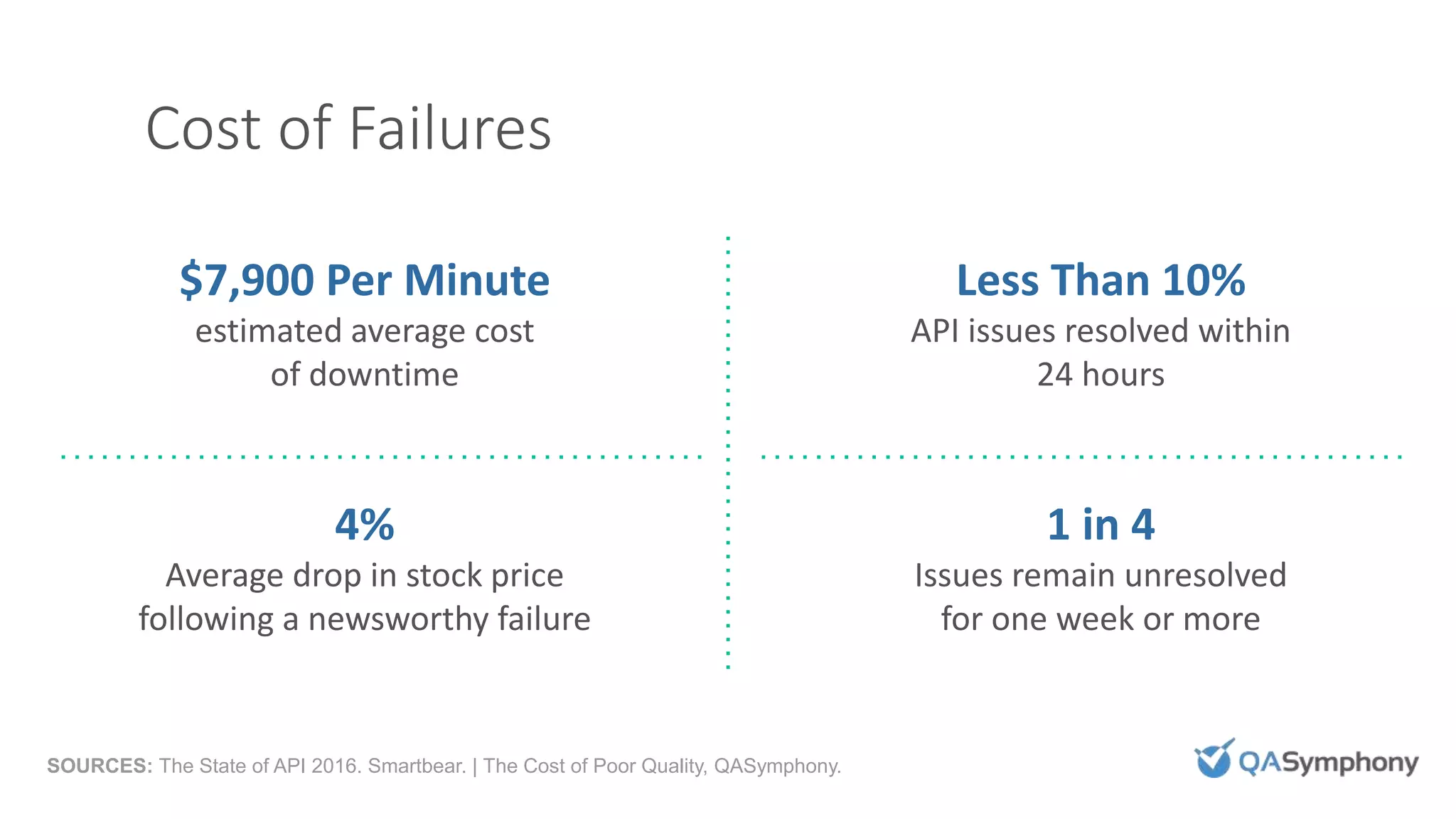 Cost of Failures

$7,900 Per Minute
estimated average cost of downtime

Less Than 10%
API issues resolved within 24 hours

4%
Average drop in stock price following a newsworthy failure

1 in 4
Issues remain unresolved for one week or more

SOURCES: The State of API 2016. Smartbear. | The Cost of Poor Quality, QASymphony.

QASymphony